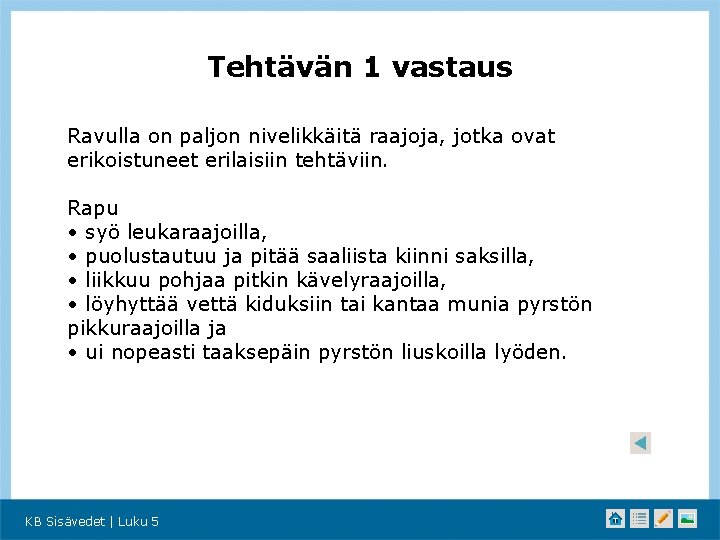 Tehtävän 1 vastaus

Ravulla on paljon nivelikkäitä raajoja, jotka ovat erikoistuneet erilaisiin tehtäviin.

Rapu
• syö leukaraajoilla,
• puolustautuu ja pitää saaliista kiinni saksilla,
• liikkuu pohjaa pitkin kävelyraajoilla,
• löyhyttää vettä kiduksiin tai kantaa munia pyrstön pikkuraajoilla ja
• ui nopeasti taaksepäin pyrstön liuskoilla lyöden.

KB Sisävedet | Luku 5